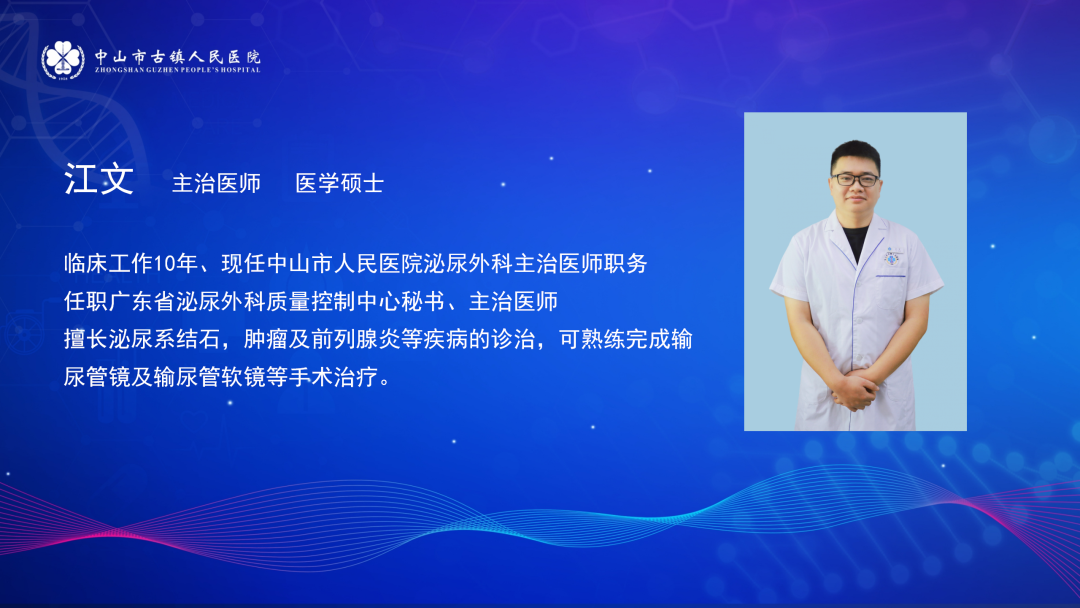 中山市古镇人民医院
ZHONGSHAN GUZHEN PEOPLE'S HOSPITAL

江文　主治医师　医学硕士

临床工作10年、现任中山市人民医院泌尿外科主治医师职务
任职广东省泌尿外科质量控制中心秘书、主治医师
擅长泌尿系结石，肿瘤及前列腺炎等疾病的诊治，可熟练完成输尿管镜及输尿管软镜等手术治疗。